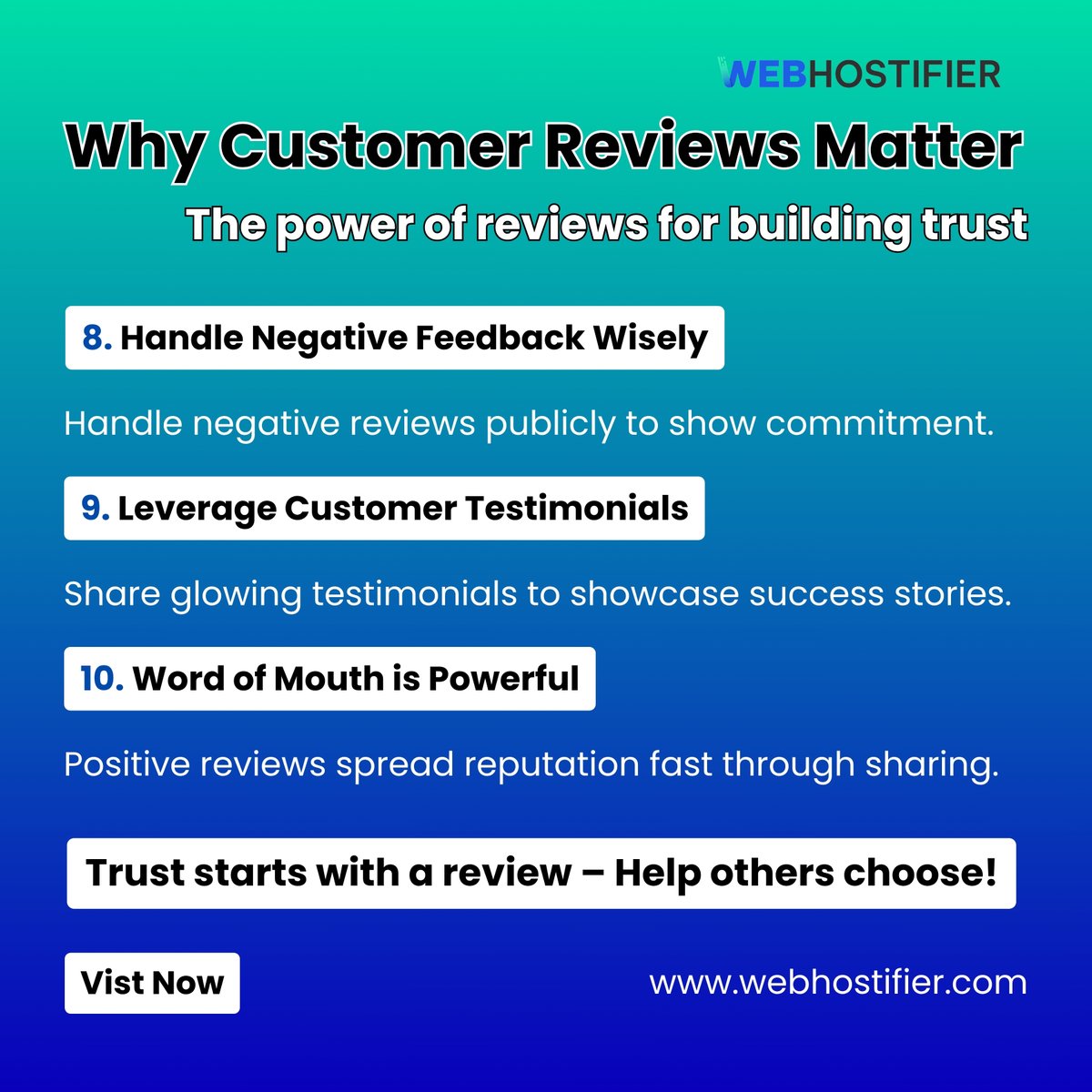 WEBHOSTIFIER

Why Customer Reviews Matter

The power of reviews for building trust

8. Handle Negative Feedback Wisely

Handle negative reviews publicly to show commitment.

9. Leverage Customer Testimonials

Share glowing testimonials to showcase success stories.

10. Word of Mouth is Powerful

Positive reviews spread reputation fast through sharing.

Trust starts with a review – Help others choose!

Vist Now

www.webhostifier.com